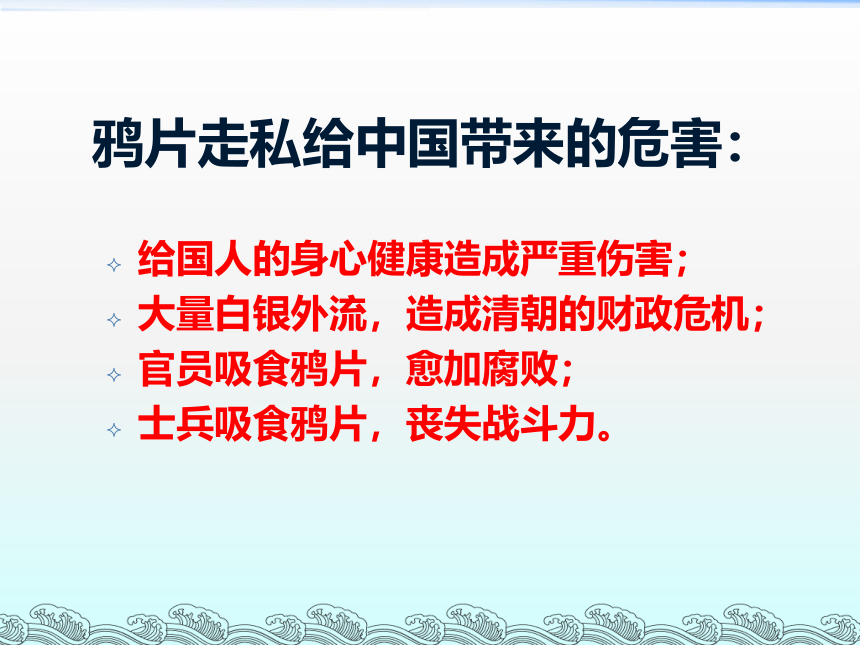 鸦片走私给中国带来的危害:

给国人的身心健康造成严重伤害;
大量白银外流，造成清朝的财政危机;
官员吸食鸦片，愈加腐败;
士兵吸食鸦片，丧失战斗力。